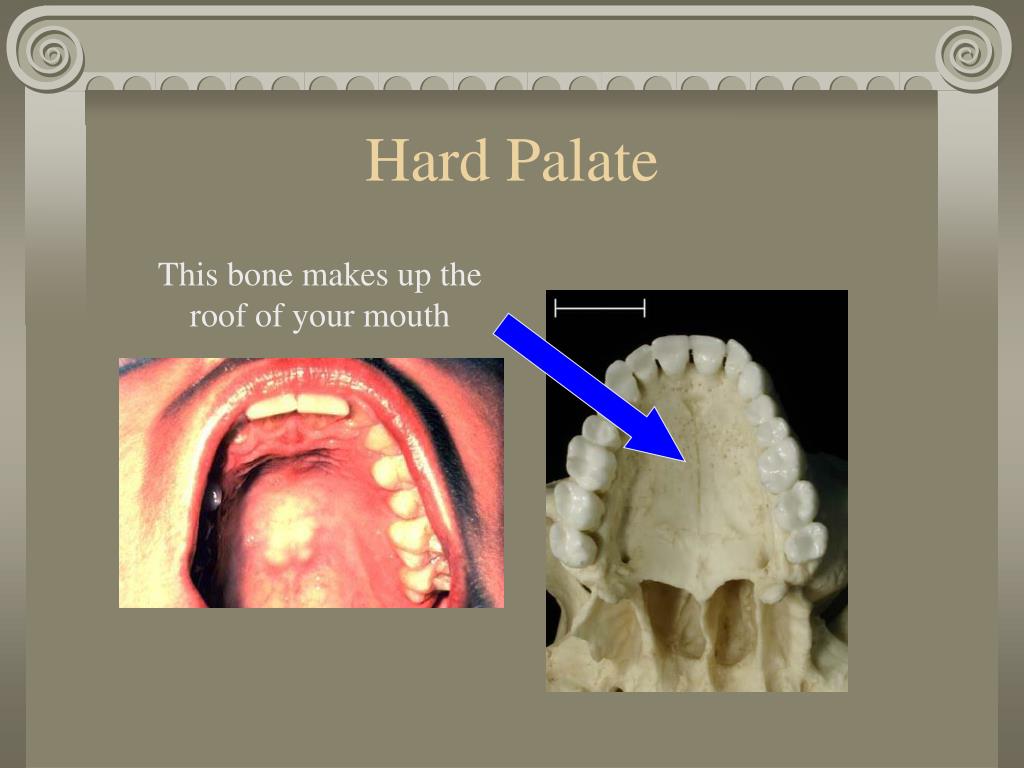 Hard Palate

This bone makes up the roof of your mouth